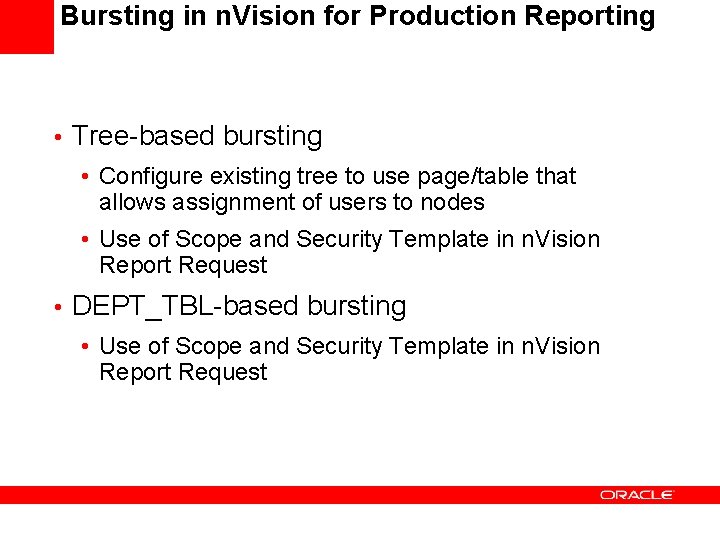 Bursting in nVision for Production Reporting

• Tree-based bursting
  • Configure existing tree to use page/table that allows assignment of users to nodes
  • Use of Scope and Security Template in nVision Report Request
• DEPT_TBL-based bursting
  • Use of Scope and Security Template in nVision Report Request

ORACLE